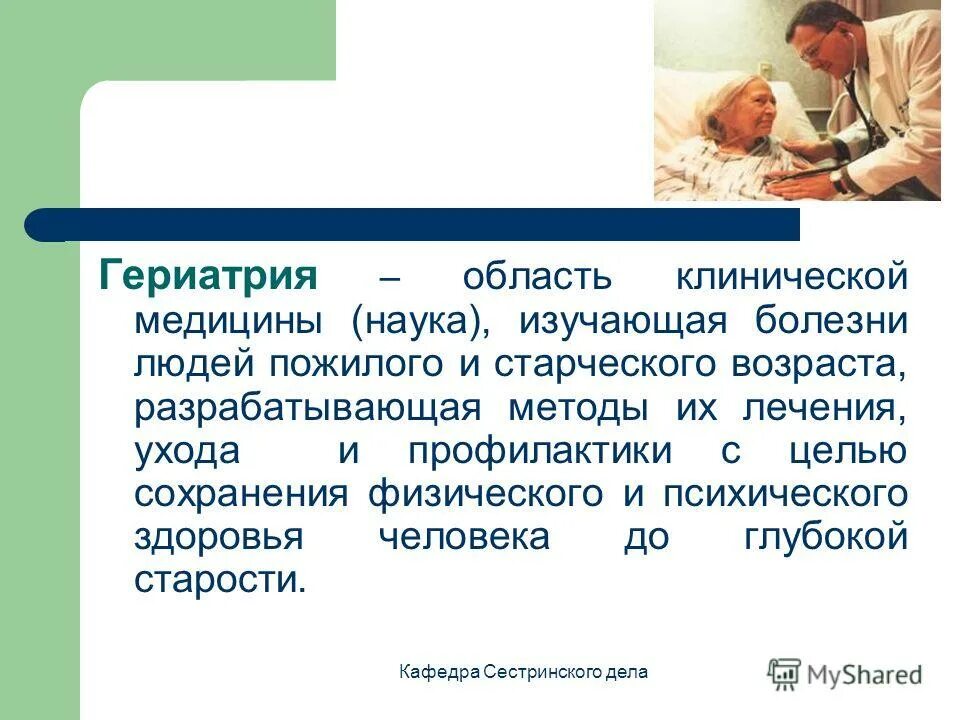 Гериатрия – область клинической медицины (наука), изучающая болезни людей пожилого и старческого возраста, разрабатывающая методы их лечения, ухода и профилактики с целью сохранения физического и психического здоровья человека до глубокой старости.

Кафедра Сестринского дела

MyShared